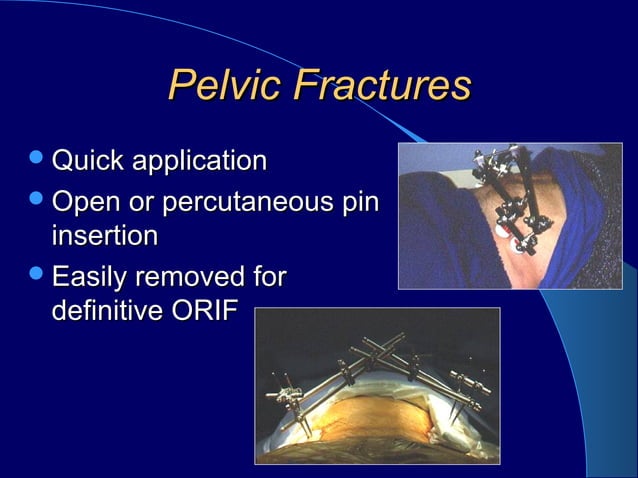 Pelvic Fractures

- Quick application
- Open or percutaneous pin insertion
- Easily removed for definitive ORIF